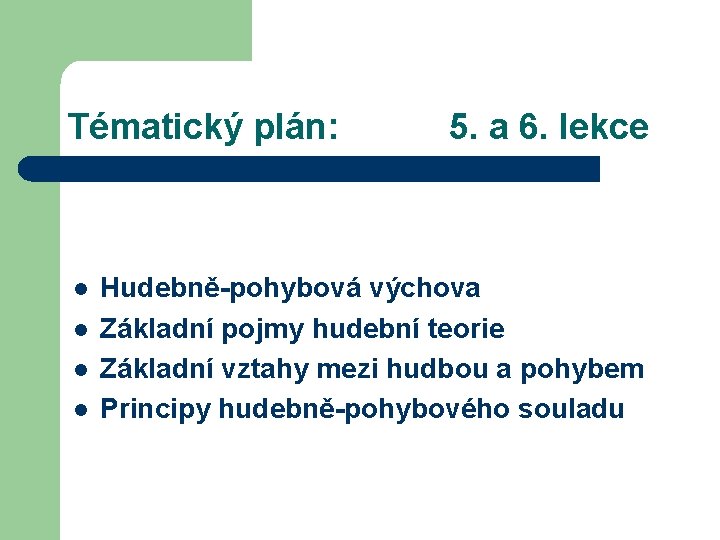 Tématický plán: 5. a 6. lekce

- Hudebně-pohybová výchova
- Základní pojmy hudební teorie
- Základní vztahy mezi hudbou a pohybem
- Principy hudebně-pohybového souladu